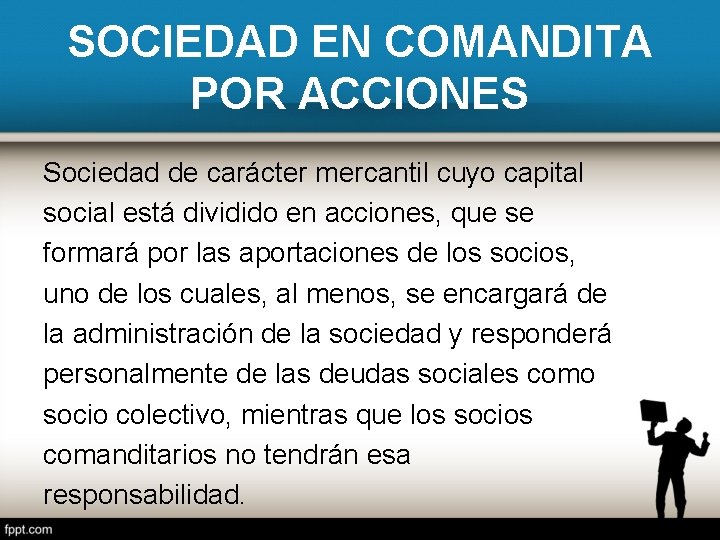 SOCIEDAD EN COMANDITA POR ACCIONES

Sociedad de carácter mercantil cuyo capital social está dividido en acciones, que se formará por las aportaciones de los socios, uno de los cuales, al menos, se encargará de la administración de la sociedad y responderá personalmente de las deudas sociales como socio colectivo, mientras que los socios comanditarios no tendrán esa responsabilidad.

fppt.com